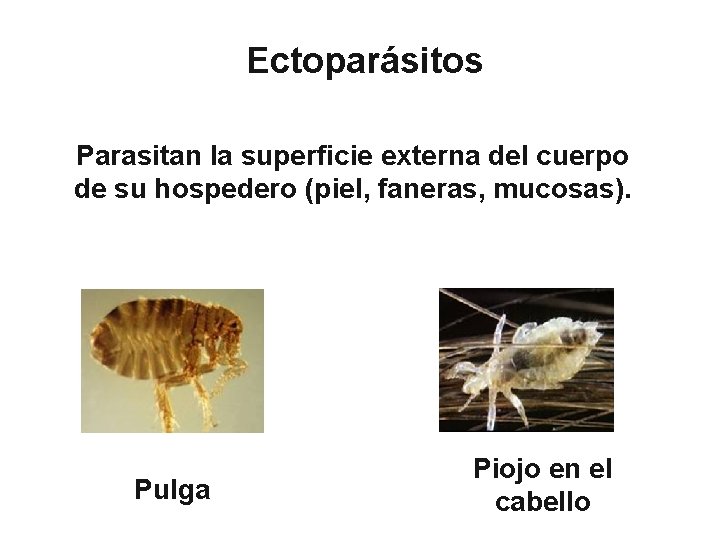 Ectoparásitos

Parasitan la superficie externa del cuerpo de su hospedero (piel, faneras, mucosas).

Pulga

Piojo en el cabello